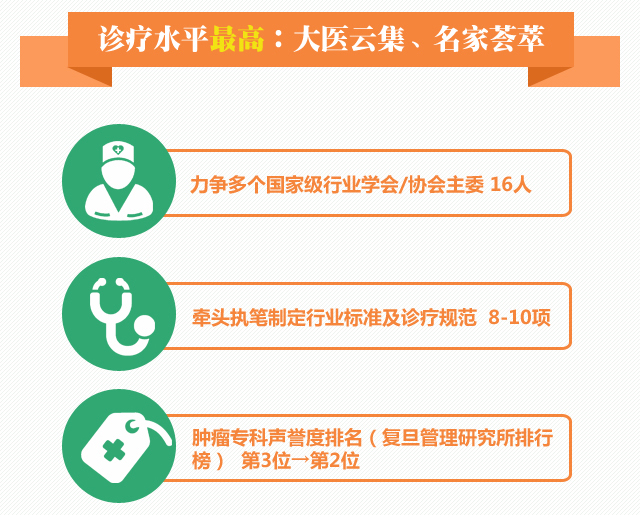 诊疗水平最高：大医云集、名家荟萃

力争多个国家级行业学会/协会主委 16人

牵头执笔制定行业标准及诊疗规范 8-10项

肿瘤专科声誉度排名（复旦管理研究所排行榜） 第3位→第2位